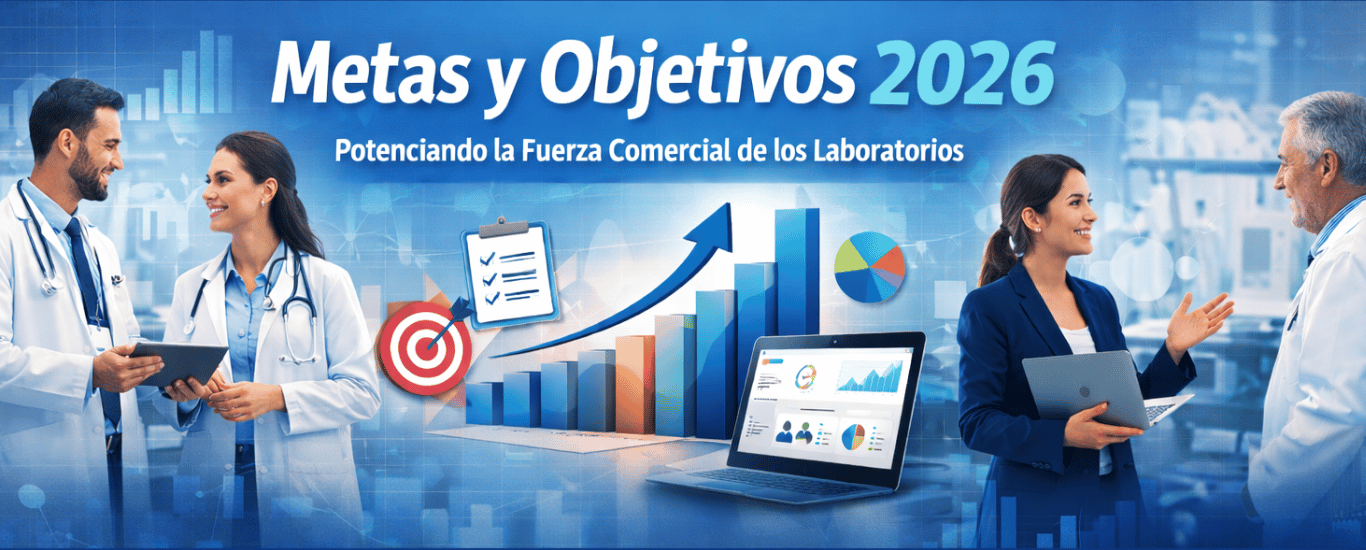 Metas y Objetivos 2026

Potenciando la Fuerza Comercial de los Laboratorios